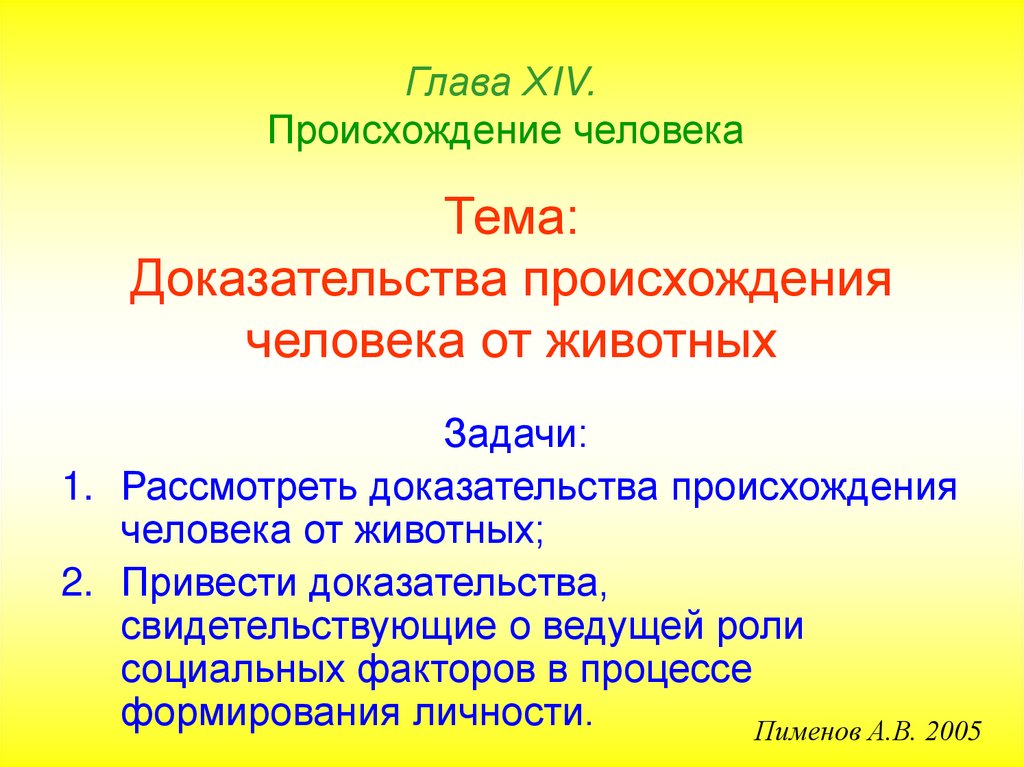 Глава XIV.
Происхождение человека

Тема:
Доказательства происхождения человека от животных

Задачи:
1. Рассмотреть доказательства происхождения человека от животных;
2. Привести доказательства, свидетельствующие о ведущей роли социальных факторов в процессе формирования личности.

Пименов А.В. 2005